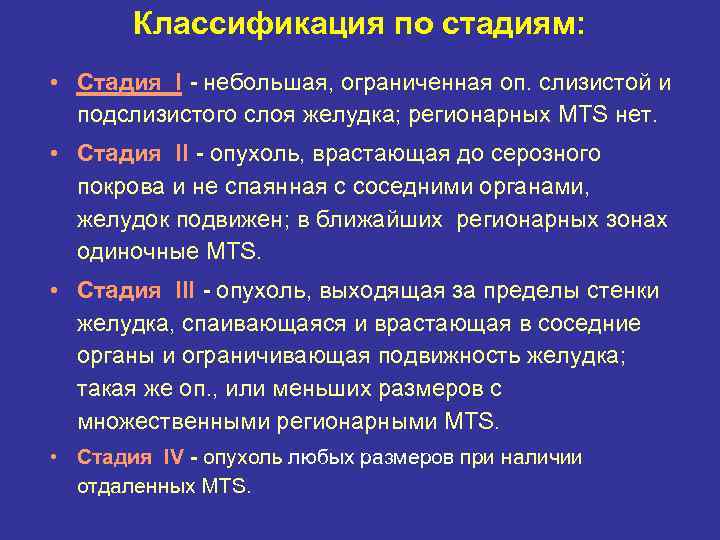 Классификация по стадиям:

• Стадия I - небольшая, ограниченная оп. слизистой и подслизистого слоя желудка; регионарных MTS нет.

• Стадия II - опухоль, врастающая до серозного покрова и не спаянная с соседними органами, желудок подвижен; в ближайших регионарных зонах одиночные MTS.

• Стадия III - опухоль, выходящая за пределы стенки желудка, спаивающаяся и врастающая в соседние органы и ограничивающая подвижность желудка; такая же оп., или меньших размеров с множественными регионарными MTS.

• Стадия IV - опухоль любых размеров при наличии отдаленных MTS.